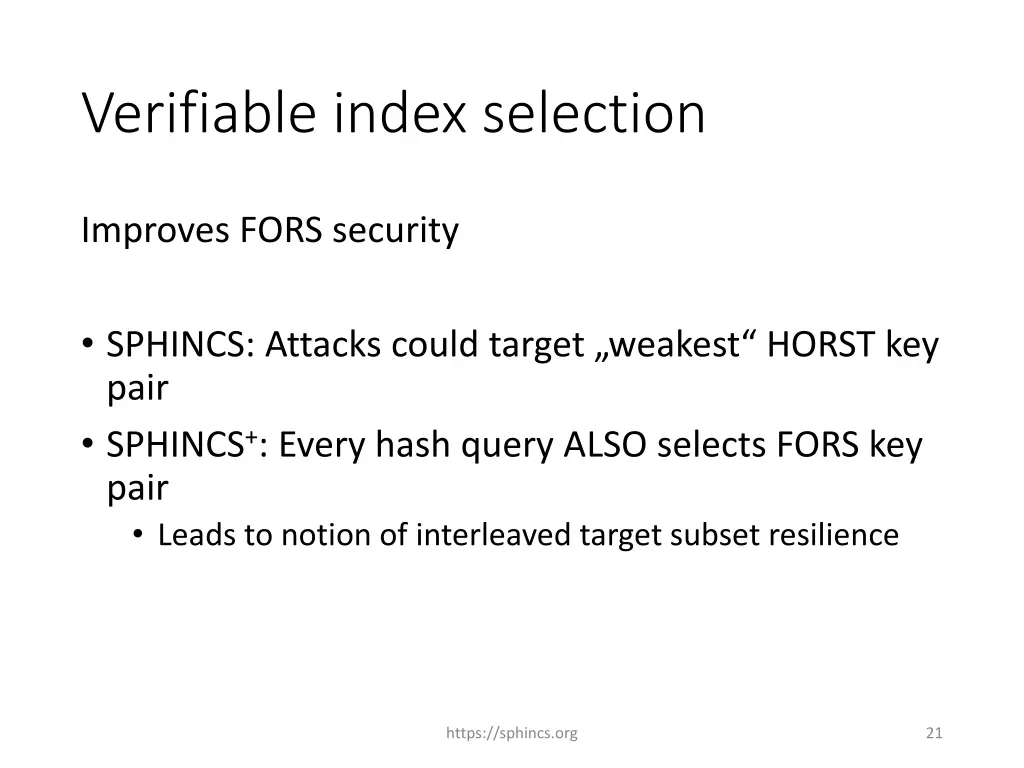 Verifiable index selection

Improves FORS security

• SPHINCS: Attacks could target „weakest“ HORST key pair
• SPHINCS$^+$: Every hash query ALSO selects FORS key pair
  • Leads to notion of interleaved target subset resilience

https://sphincs.org

21